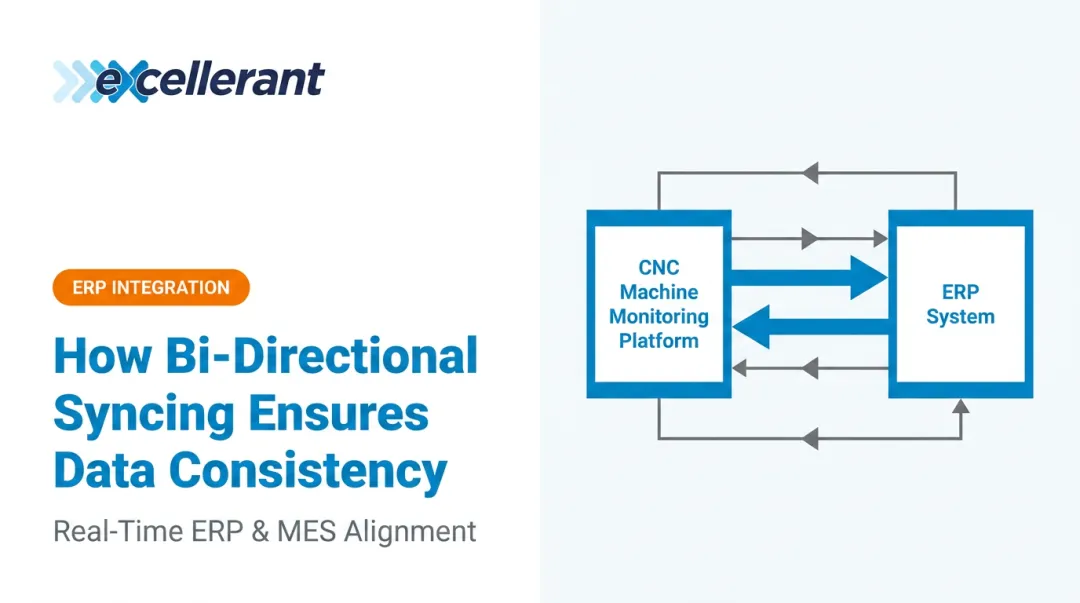 excellerant

ERP INTEGRATION

How Bi-Directional Syncing Ensures Data Consistency

Real-Time ERP & MES Alignment

CNC Machine Monitoring Platform

ERP System